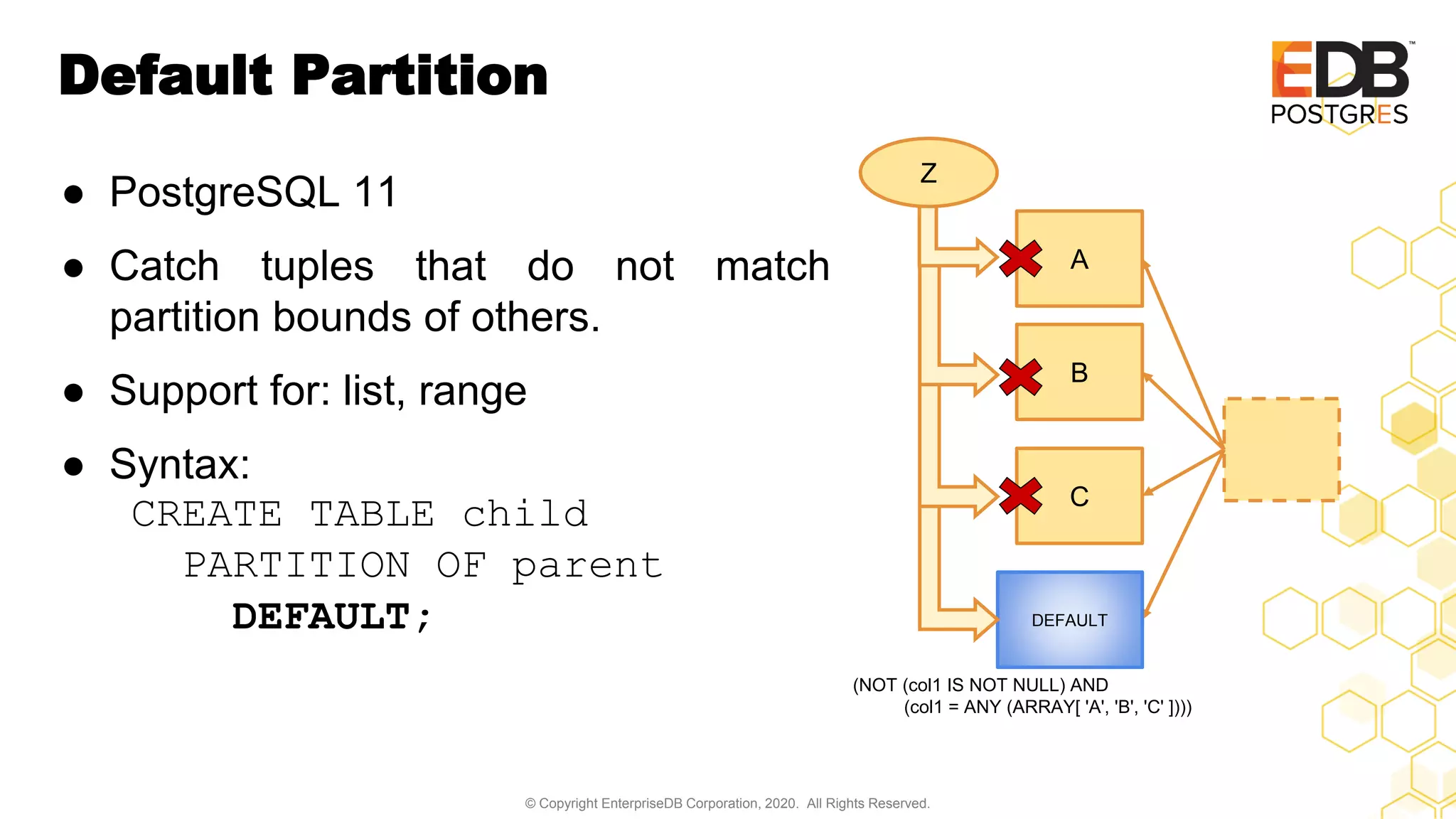 Default Partition

EDB™
POSTGRES

● PostgreSQL 11

● Catch tuples that do not match partition bounds of others.

● Support for: list, range

● Syntax:
CREATE TABLE child
PARTITION OF parent
DEFAULT;

Z

A

B

C

DEFAULT

(NOT (col1 IS NOT NULL) AND
(col1 = ANY (ARRAY[ 'A', 'B', 'C' ])))

© Copyright EnterpriseDB Corporation, 2020. All Rights Reserved.